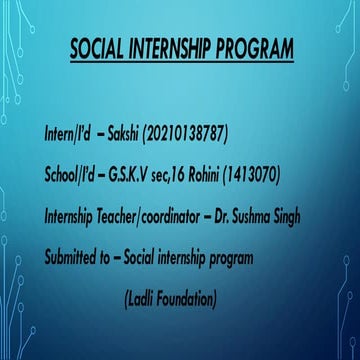 SOCIAL INTERNSHIP PROGRAM

Intern/I'd – Sakshi (20210138787)

School/I'd – G.S.K.V sec,16 Rohini (1413070)

Internship Teacher/coordinator – Dr. Sushma Singh

Submitted to – Social internship program

(Ladli Foundation)